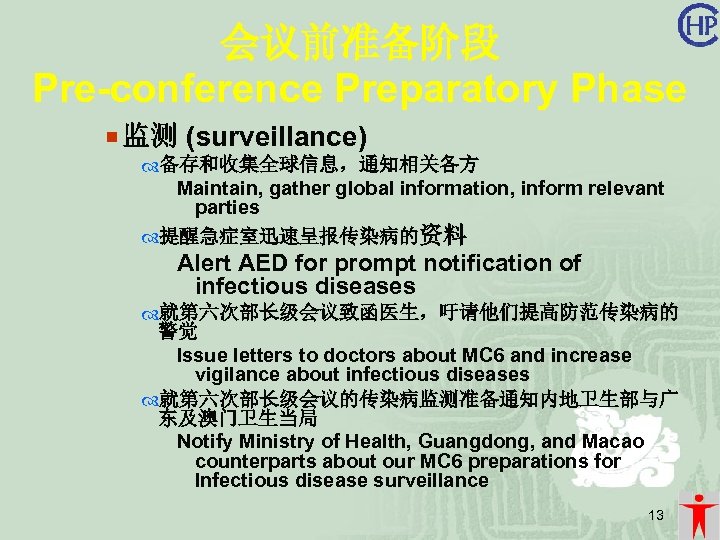 CHP

会议前准备阶段
Pre-conference Preparatory Phase

监测 (surveillance)

备存和收集全球信息，通知相关各方
Maintain, gather global information, inform relevant parties

提醒急症室迅速呈报传染病的资料
Alert AED for prompt notification of infectious diseases

就第六次部长级会议致函医生，吁请他们提高防范传染病的警觉
Issue letters to doctors about MC6 and increase vigilance about infectious diseases

就第六次部长级会议的传染病监测准备通知内地卫生部与广东及澳门卫生当局
Notify Ministry of Health, Guangdong, and Macao counterparts about our MC6 preparations for Infectious disease surveillance

13